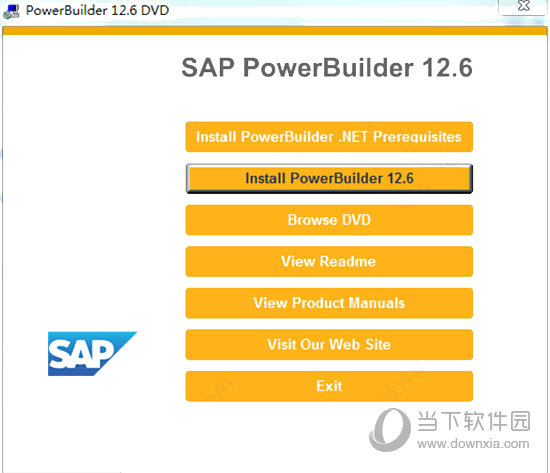 PowerBuilder 12.6 DVD

SAP PowerBuilder 12.6

Install PowerBuilder .NET Prerequisites

Install PowerBuilder 12.6

Browse DVD

View Readme

View Product Manuals

Visit Our Web Site

Exit

SAP

当下软件园
www.downxia.com